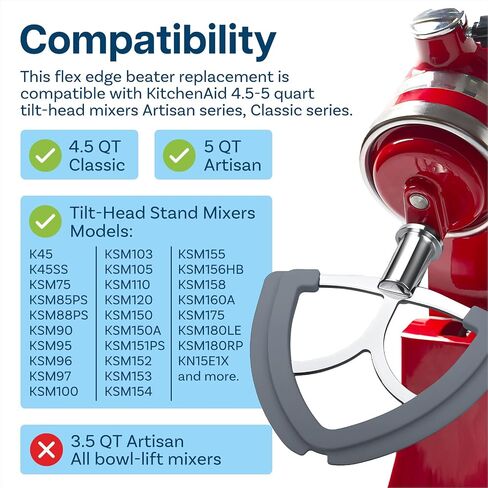 Compatibility

This flex edge beater replacement is compatible with KitchenAid 4.5-5 quart tilt-head mixers Artisan series, Classic series.

4.5 QT Classic

5 QT Artisan

Tilt-Head Stand Mixers Models:

K45
K45SS
KSM75
KSM85PS
KSM88PS
KSM90
KSM95
KSM96
KSM97
KSM100

KSM103
KSM105
KSM110
KSM120
KSM150
KSM150A
KSM151PS
KSM152
KSM153
KSM154

KSM155
KSM156HB
KSM158
KSM160A
KSM175
KSM180LE
KSM180RP
KN15E1X
and more.

3.5 QT Artisan
All bowl-lift mixers